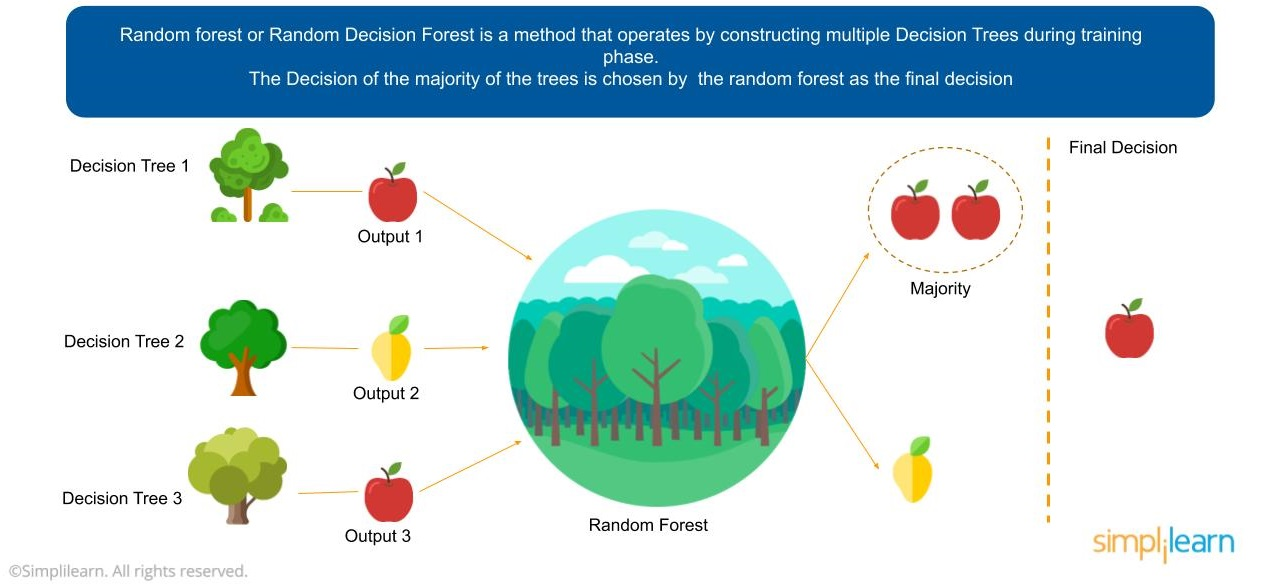 Random forest or Random Decision Forest is a method that operates by constructing multiple Decision Trees during training phase.
The Decision of the majority of the trees is chosen by the random forest as the final decision

Decision Tree 1
Output 1
Decision Tree 2
Output 2
Decision Tree 3
Output 3
Random Forest
Majority
Final Decision

simplilearn
©Simplilearn. All rights reserved.